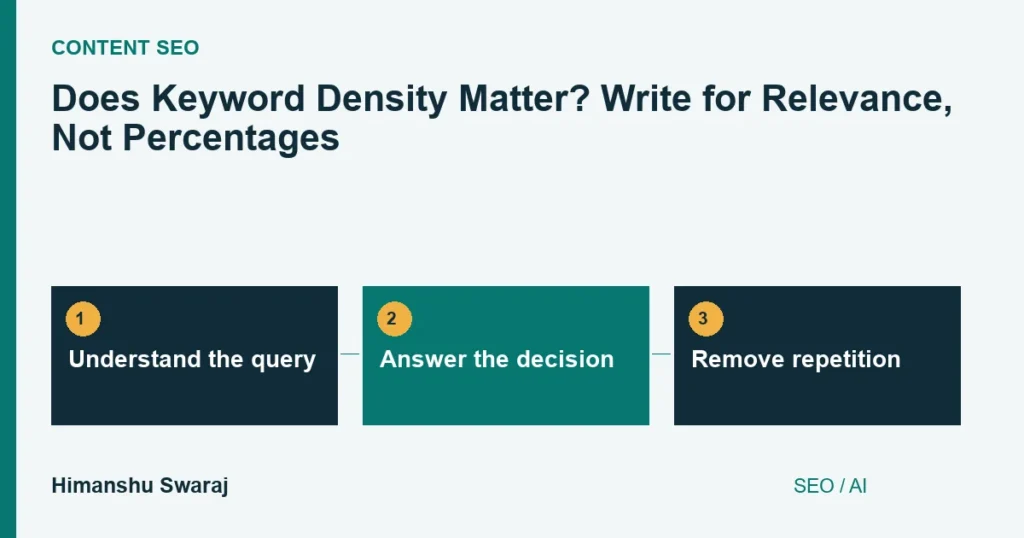 CONTENT SEO

Does Keyword Density Matter? Write for Relevance, Not Percentages

1
Understand the query

2
Answer the decision

3
Remove repetition

Himanshu Swaraj

SEO / AI